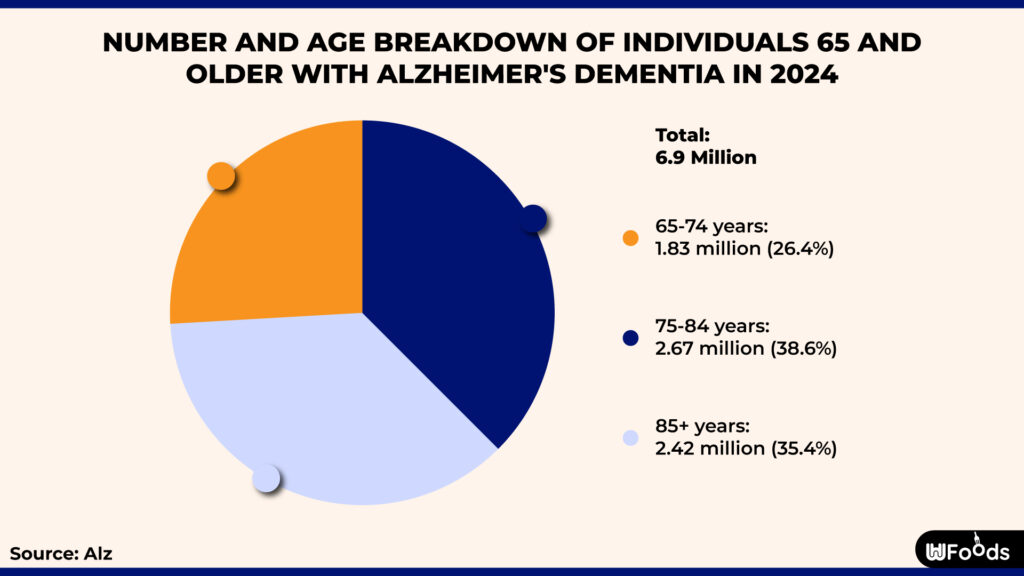 NUMBER AND AGE BREAKDOWN OF INDIVIDUALS 65 AND OLDER WITH ALZHEIMER'S DEMENTIA IN 2024

Total:
6.9 Million

65-74 years:
1.83 million (26.4%)

75-84 years:
2.67 million (38.6%)

85+ years:
2.42 million (35.4%)

Source: Alz

WFoods